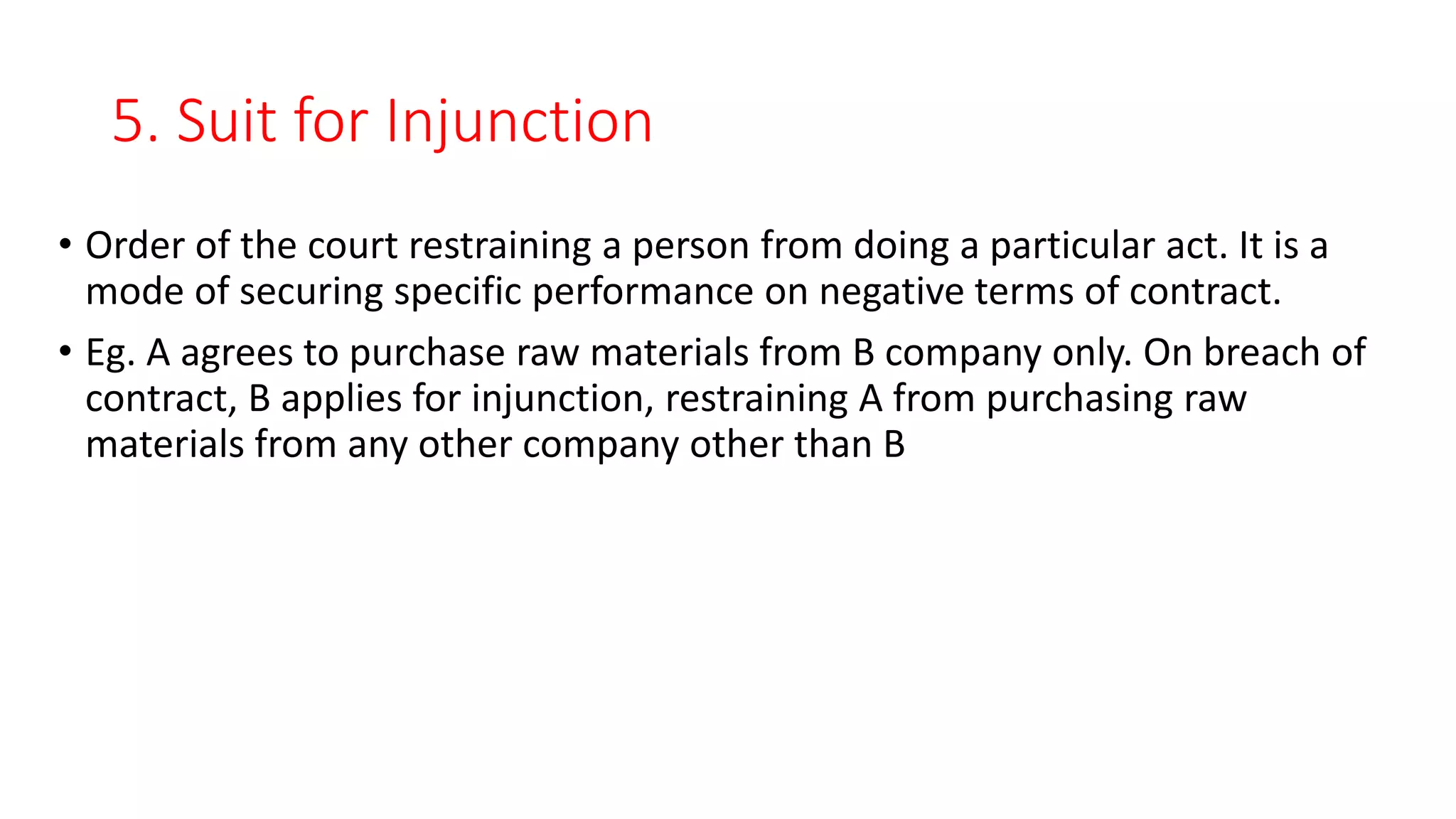 5. Suit for Injunction

• Order of the court restraining a person from doing a particular act. It is a mode of securing specific performance on negative terms of contract.

• Eg. A agrees to purchase raw materials from B company only. On breach of contract, B applies for injunction, restraining A from purchasing raw materials from any other company other than B